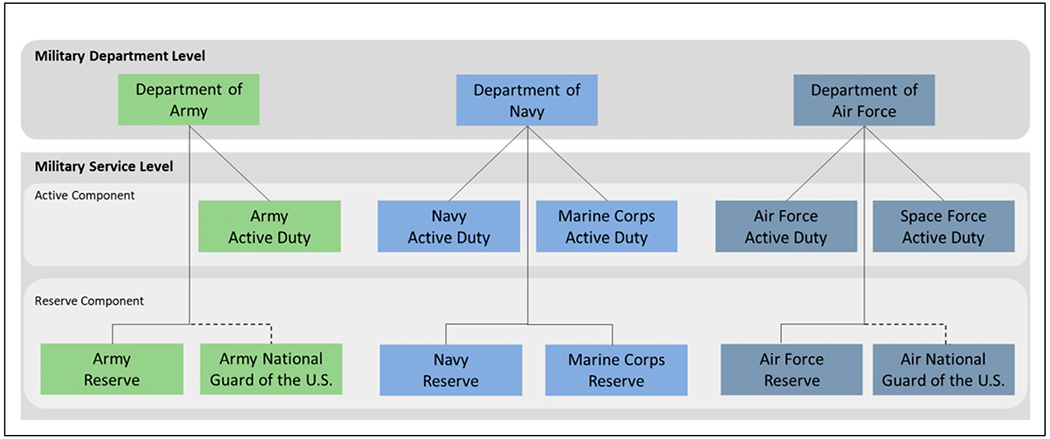 Military Department Level

Department of Army

Department of Navy

Department of Air Force

Military Service Level

Active Component

Army Active Duty

Navy Active Duty

Marine Corps Active Duty

Air Force Active Duty

Space Force Active Duty

Reserve Component

Army Reserve

Army National Guard of the U.S.

Navy Reserve

Marine Corps Reserve

Air Force Reserve

Air National Guard of the U.S.